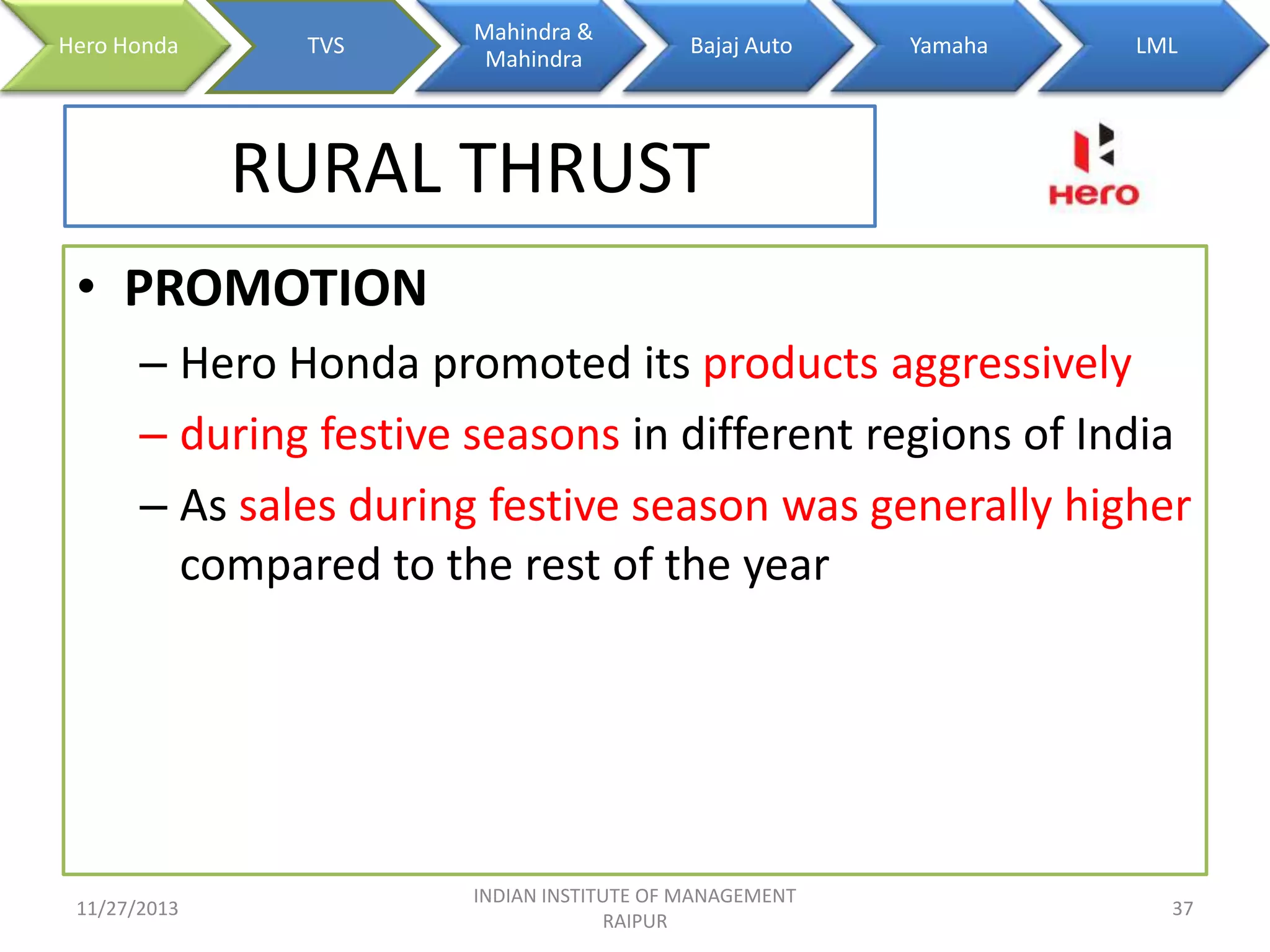 Hero Honda

TVS

Mahindra & Mahindra

Bajaj Auto

Yamaha

LML

RURAL THRUST

Hero

• PROMOTION

– Hero Honda promoted its products aggressively

– during festive seasons in different regions of India

– As sales during festive season was generally higher compared to the rest of the year

11/27/2013

INDIAN INSTITUTE OF MANAGEMENT RAIPUR

37